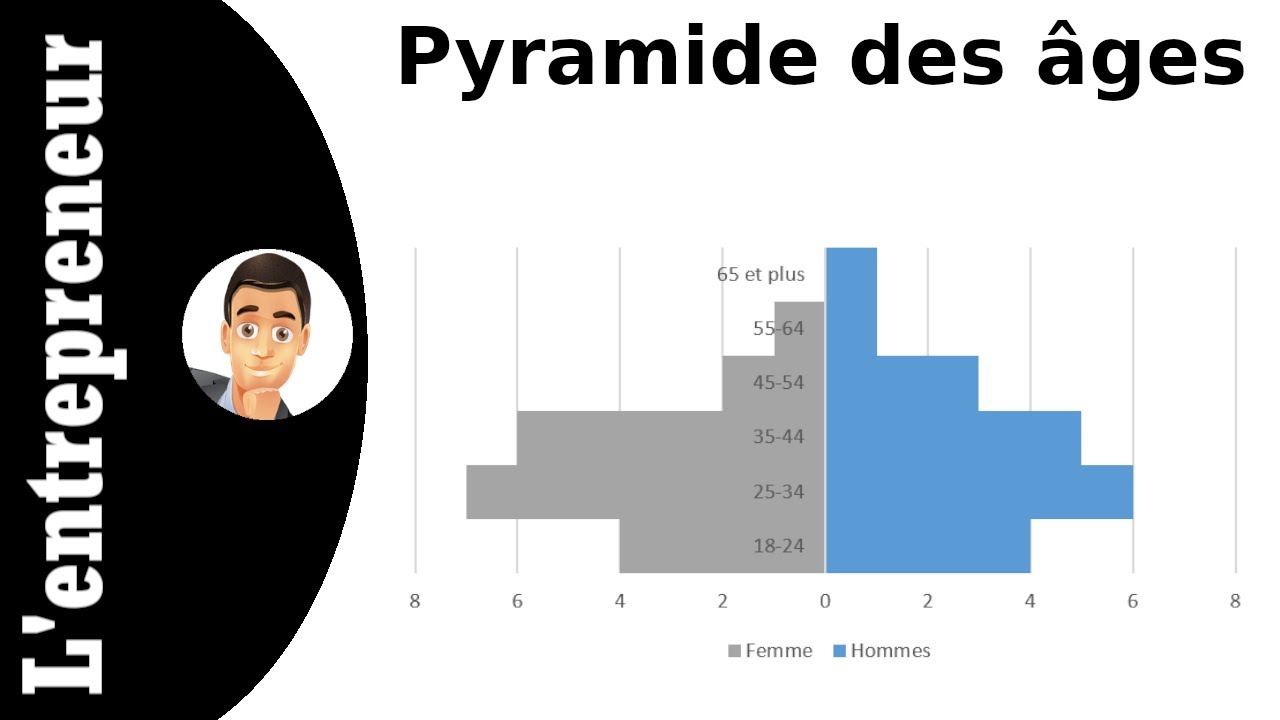 L'entrepreneur

Pyramide des âges

65 et plus
55-64
45-54
35-44
25-34
18-24

8 6 4 2 0 2 4 6 8

Femme Hommes